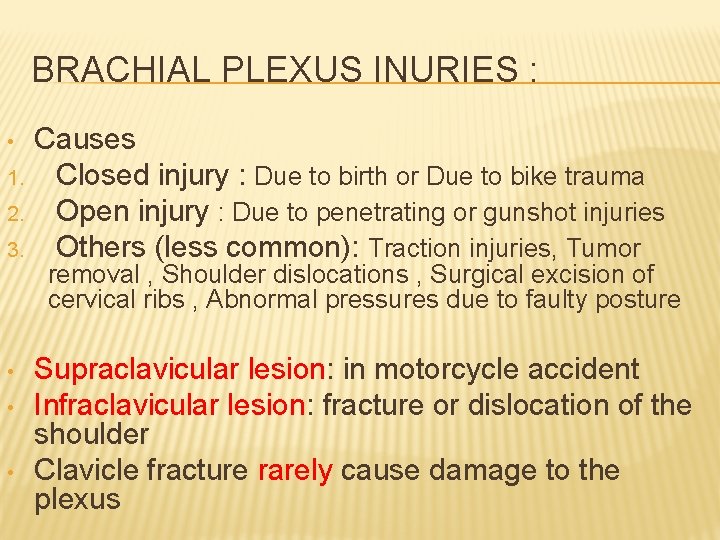 BRACHIAL PLEXUS INURIES :

• Causes
1. Closed injury : Due to birth or Due to bike trauma
2. Open injury : Due to penetrating or gunshot injuries
3. Others (less common): Traction injuries, Tumor removal , Shoulder dislocations , Surgical excision of cervical ribs , Abnormal pressures due to faulty posture

• Supraclavicular lesion: in motorcycle accident
• Infraclavicular lesion: fracture or dislocation of the shoulder
• Clavicle fracture rarely cause damage to the plexus